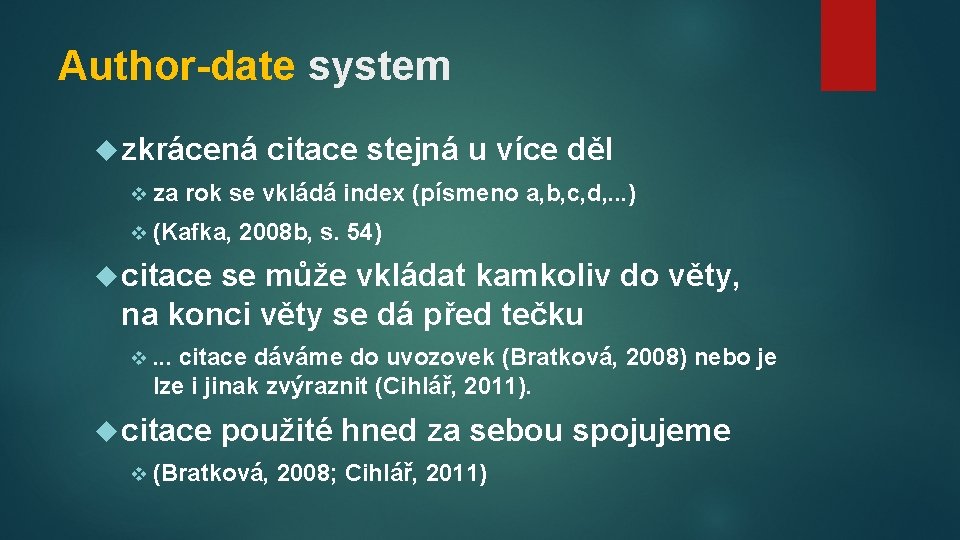 Author-date system

zkrácená citace stejná u více děl

za rok se vkládá index (písmeno a,b,c,d,...)

(Kafka, 2008b, s. 54)

citace se může vkládat kamkoliv do věty, na konci věty se dá před tečku

... citace dáváme do uvozovek (Bratková, 2008) nebo je lze i jinak zvýraznit (Cihlář, 2011).

citace použité hned za sebou spojujeme

(Bratková, 2008; Cihlář, 2011)